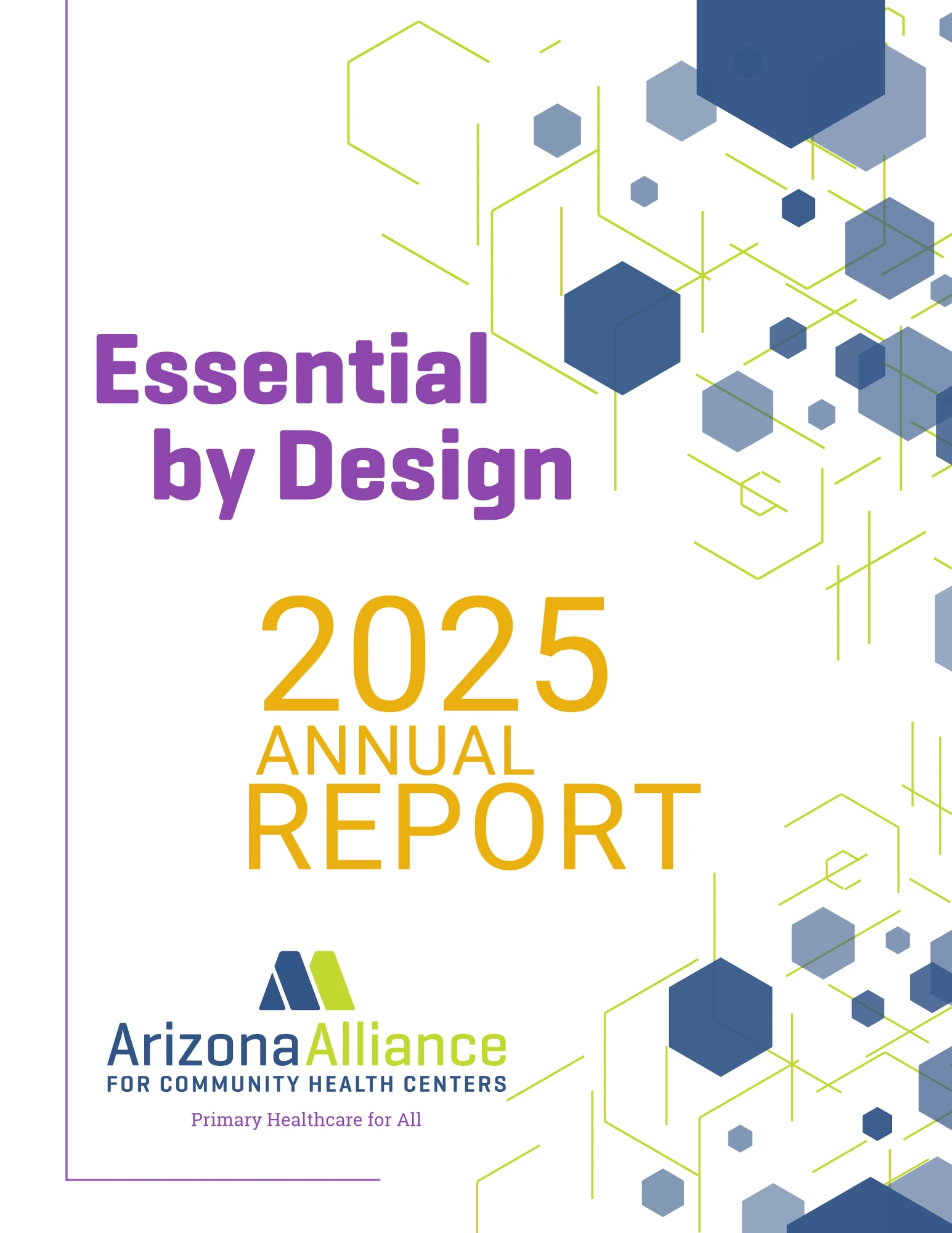 Essential by Design

2025
ANNUAL
REPORT

Arizona Alliance
FOR COMMUNITY HEALTH CENTERS
Primary Healthcare for All